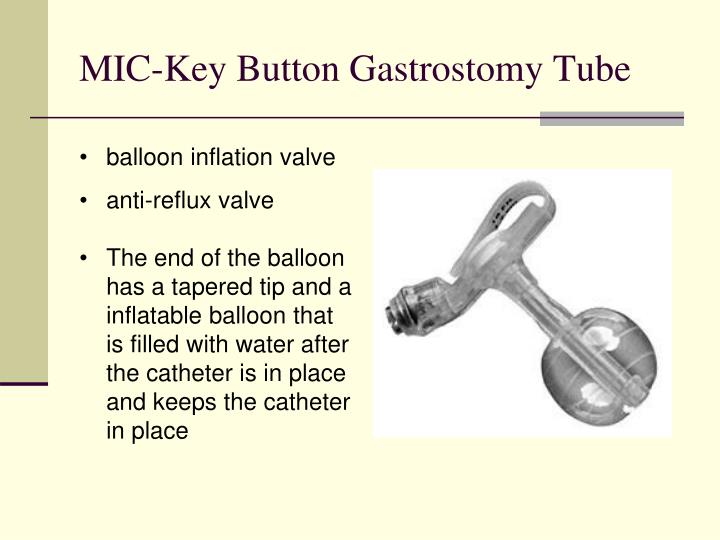 MIC-Key Button Gastrostomy Tube

• balloon inflation valve

• anti-reflux valve

• The end of the balloon has a tapered tip and a inflatable balloon that is filled with water after the catheter is in place and keeps the catheter in place